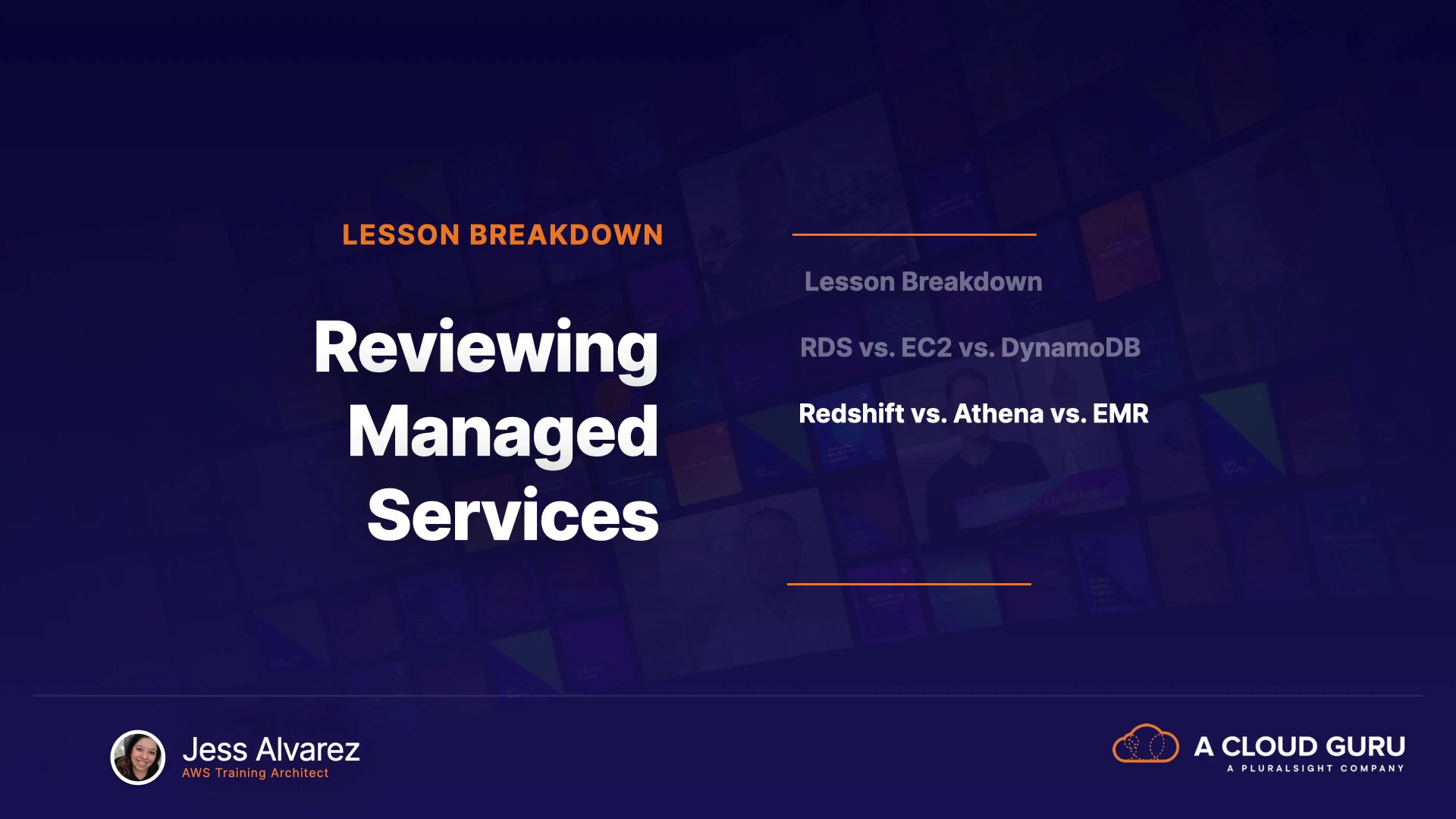 LESSON BREAKDOWN

Reviewing Managed Services

Lesson Breakdown

RDS vs. EC2 vs. DynamoDB

Redshift vs. Athena vs. EMR

Jess Alvarez
AWS Training Architect

A CLOUD GURU
A PLURALSIGHT COMPANY